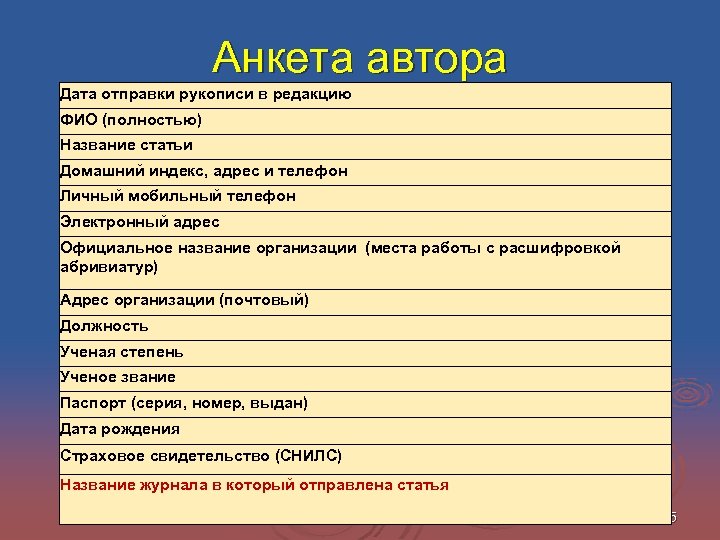 Анкета автора

| Дата отправки рукописи в редакцию |
|---|
| ФИО (полностью) |
| Название статьи |
| Домашний индекс, адрес и телефон |
| Личный мобильный телефон |
| Электронный адрес |
| Официальное название организации (места работы с расшифровкой абривиатур) |
| Адрес организации (почтовый) |
| Должность |
| Ученая степень |
| Ученое звание |
| Паспорт (серия, номер, выдан) |
| Дата рождения |
| Страховое свидетельство (СНИЛС) |
| Название журнала в который отправлена статья |

5